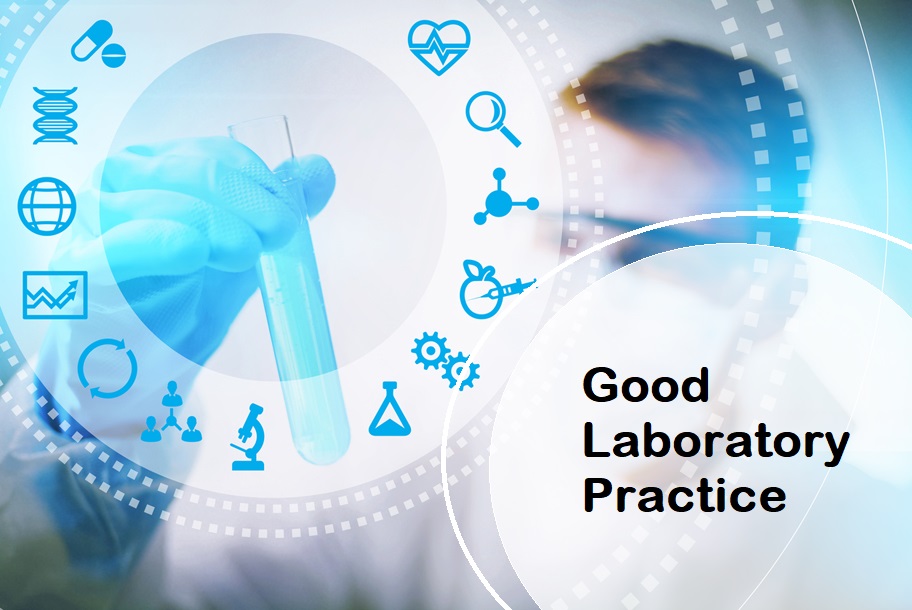 Good Laboratory Practice